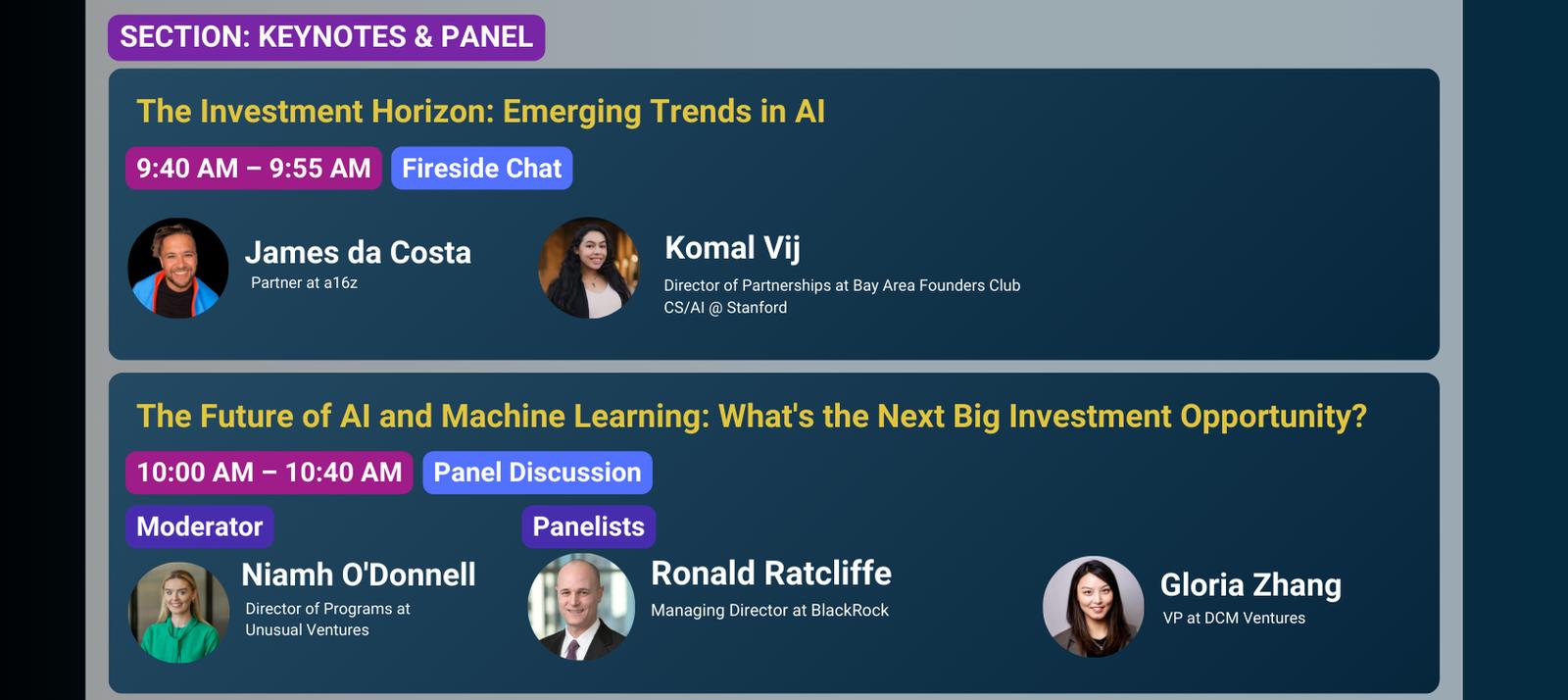 SECTION: KEYNOTES & PANEL

The Investment Horizon: Emerging Trends in AI

9:40 AM – 9:55 AM
Fireside Chat

James da Costa
Partner at a16z

Komal Vij
Director of Partnerships at Bay Area Founders Club
CS/AI @ Stanford

The Future of AI and Machine Learning: What's the Next Big Investment Opportunity?

10:00 AM – 10:40 AM
Panel Discussion

Moderator

Niamh O'Donnell
Director of Programs at Unusual Ventures

Panelists

Ronald Ratcliffe
Managing Director at BlackRock

Gloria Zhang
VP at DCM Ventures